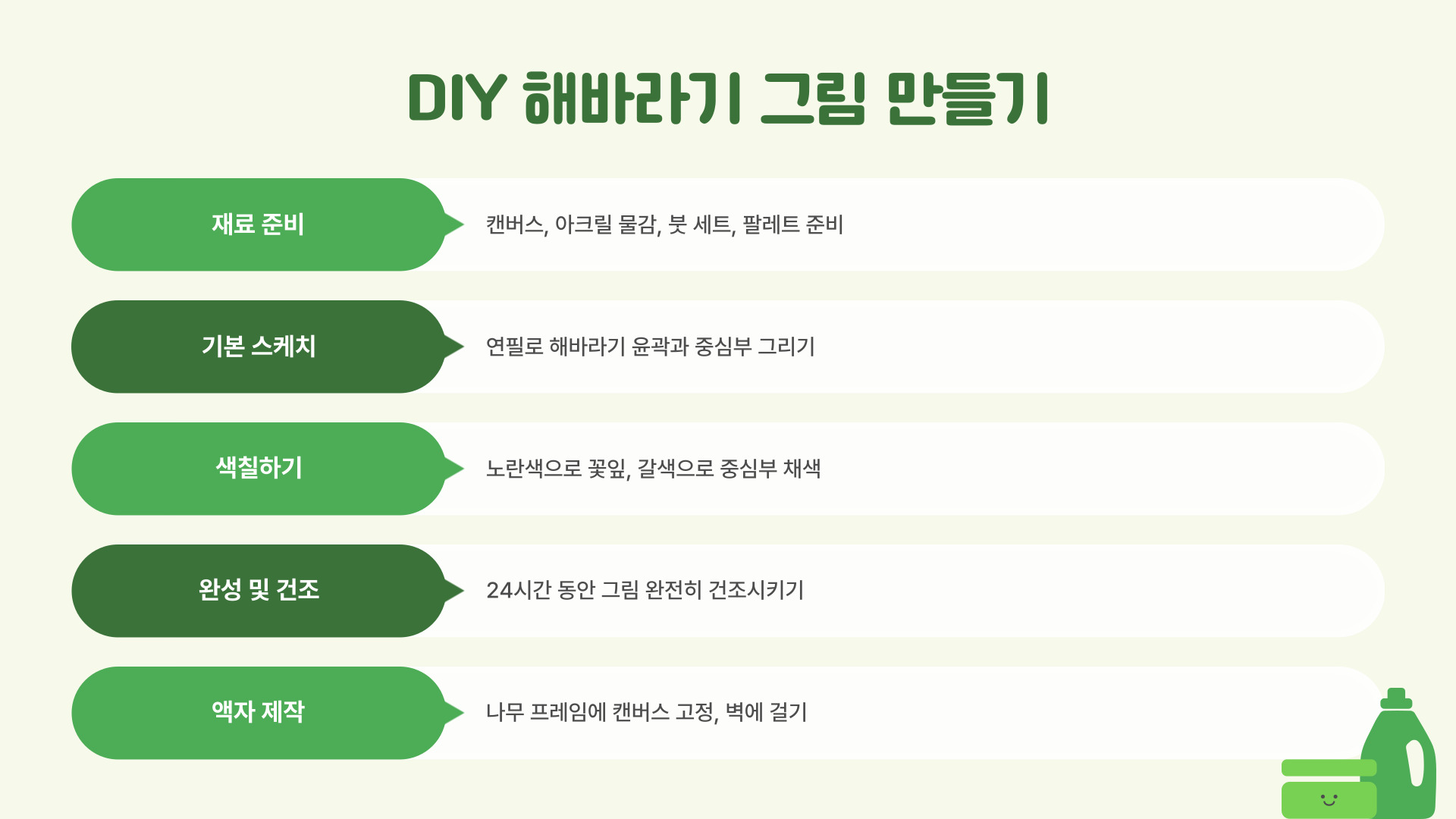 DIY 해바라기 그림 만들기

재료 준비

캔버스, 아크릴 물감, 붓 세트, 팔레트 준비

기본 스케치

연필로 해바라기 윤곽과 중심부 그리기

색칠하기

노란색으로 꽃잎, 갈색으로 중심부 채색

완성 및 건조

24시간 동안 그림 완전히 건조시키기

액자 제작

나무 프레임에 캔버스 고정, 벽에 걸기